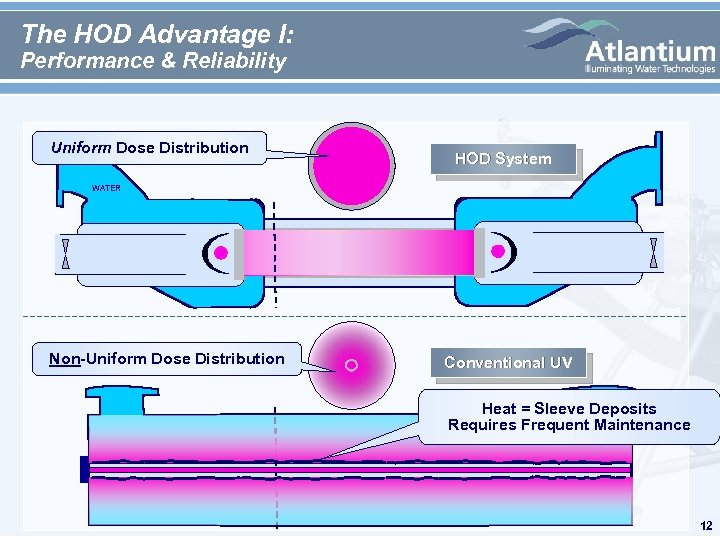 The HOD Advantage I:
Performance & Reliability

Atlantium
Illuminating Water Technologies

Uniform Dose Distribution

HOD System

WATER

Non-Uniform Dose Distribution

Conventional UV

Heat = Sleeve Deposits
Requires Frequent Maintenance

12